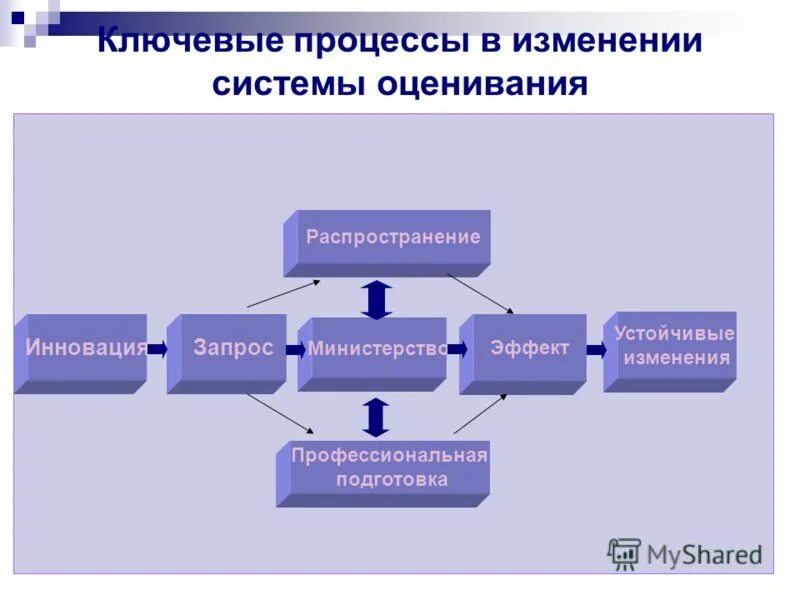 Ключевые процессы в изменении системы оценивания

Распространение

Инновация

Запрос

Министерство

Эффект

Устойчивые изменения

Профессиональная подготовка

MyShared